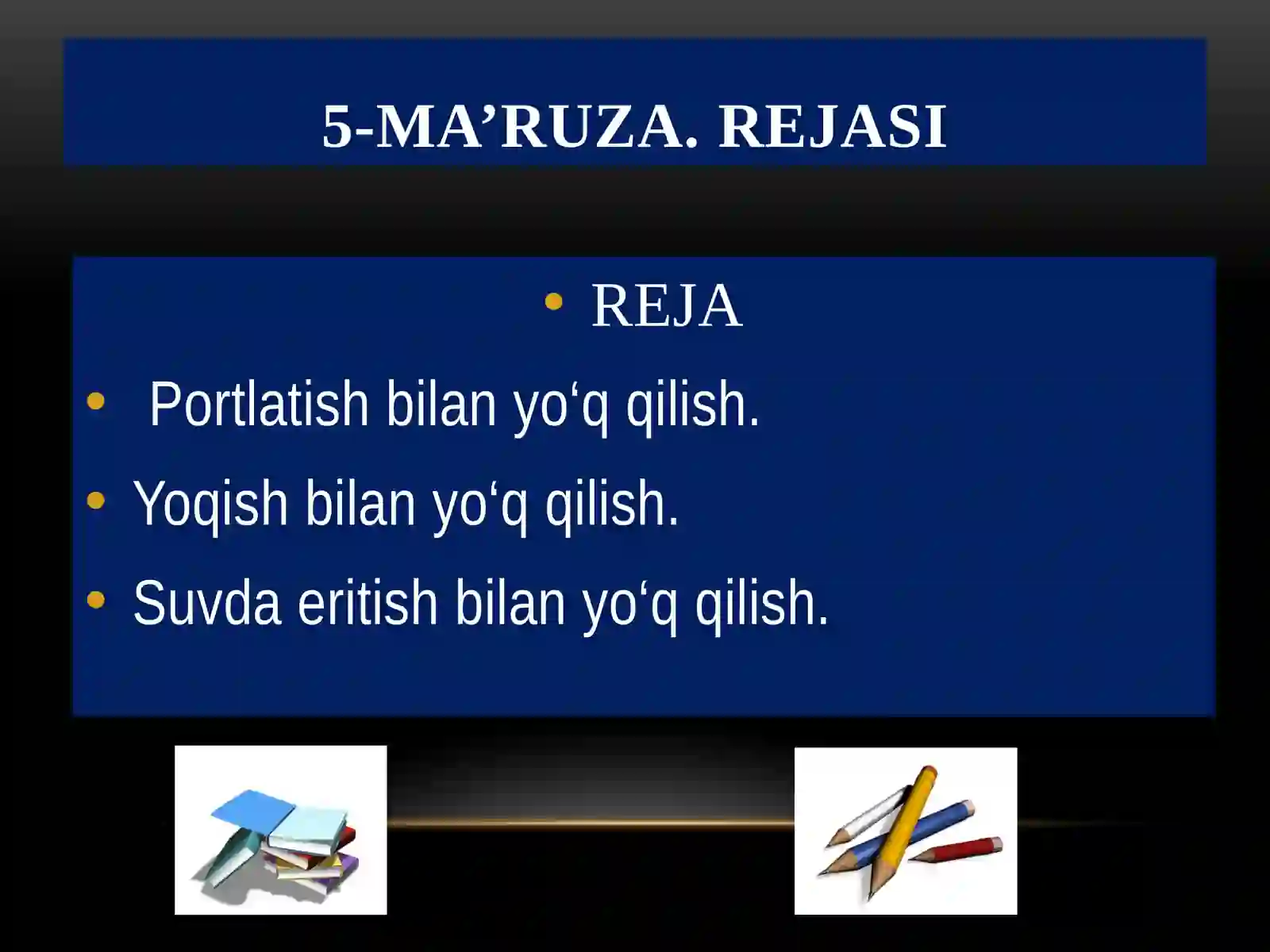 5-MA’RUZA. REJASI

• REJA

• Portlatish bilan yo‘q qilish.

• Yoqish bilan yo‘q qilish.

• Suvda eritish bilan yo‘q qilish.